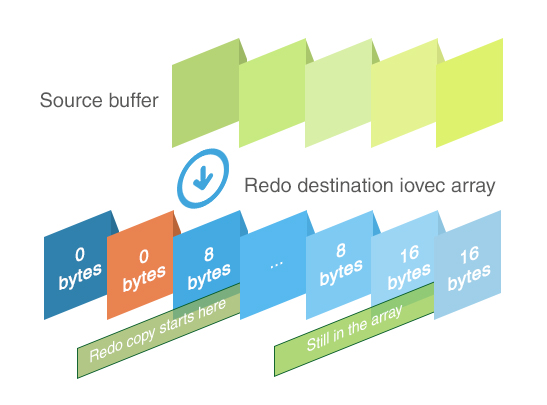 Source buffer

Redo destination iovec array

0 bytes

0 bytes

8 bytes

...

8 bytes

16 bytes

16 bytes

Redo copy starts here

Still in the array